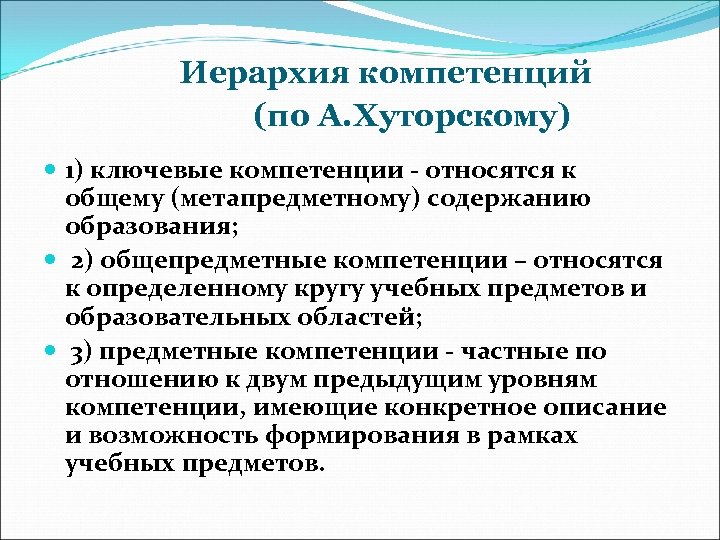 Иерархия компетенций (по А.Хуторскому)

1) ключевые компетенции - относятся к общему (метапредметному) содержанию образования;

2) общепредметные компетенции – относятся к определенному кругу учебных предметов и образовательных областей;

3) предметные компетенции - частные по отношению к двум предыдущим уровням компетенции, имеющие конкретное описание и возможность формирования в рамках учебных предметов.